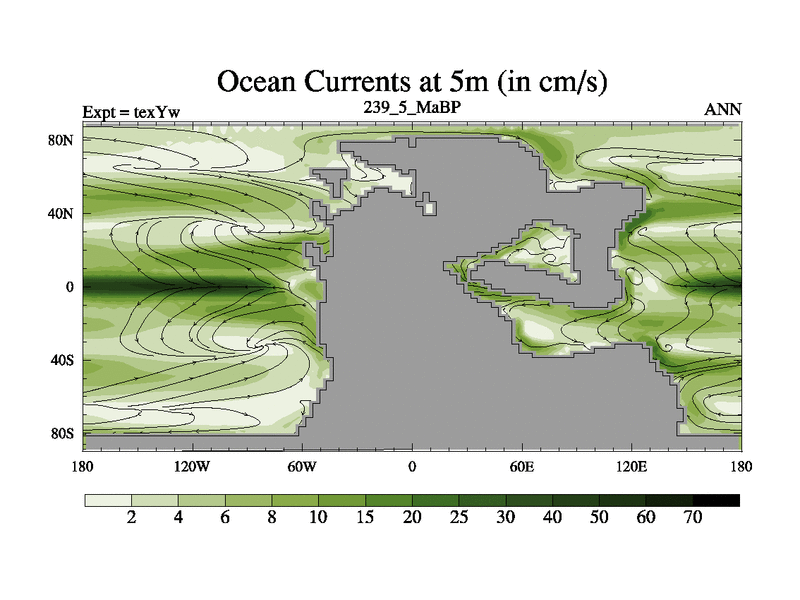 Ocean Currents at 5m (in cm/s)

Expt = texYw

239_5_MaBP

ANN

80N
40N
0
40S
80S

180 120W 60W 0 60E 120E 180

2 4 6 8 10 15 20 25 30 40 50 60 70